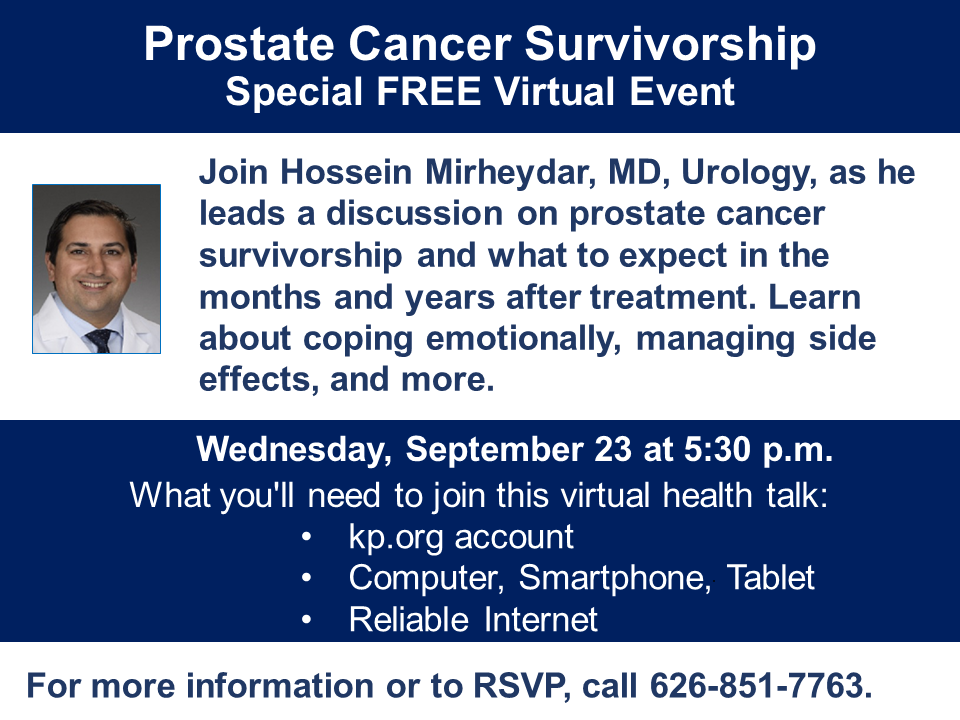 Prostate Cancer Survivorship
Special FREE Virtual Event

Join Hossein Mirheydar, MD, Urology, as he leads a discussion on prostate cancer survivorship and what to expect in the months and years after treatment. Learn about coping emotionally, managing side effects, and more.

Wednesday, September 23 at 5:30 p.m.

What you'll need to join this virtual health talk:
• kp.org account
• Computer, Smartphone, Tablet
• Reliable Internet

For more information or to RSVP, call 626-851-7763.